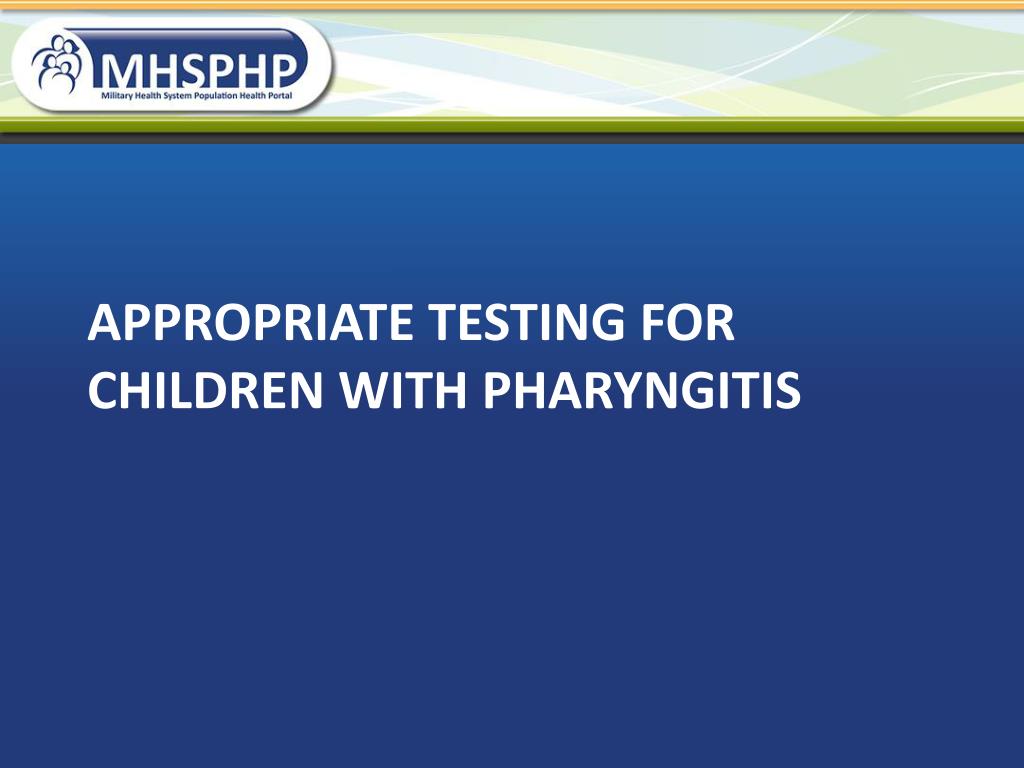 MHSPHP
Military Health System Population Health Portal

APPROPRIATE TESTING FOR CHILDREN WITH PHARYNGITIS